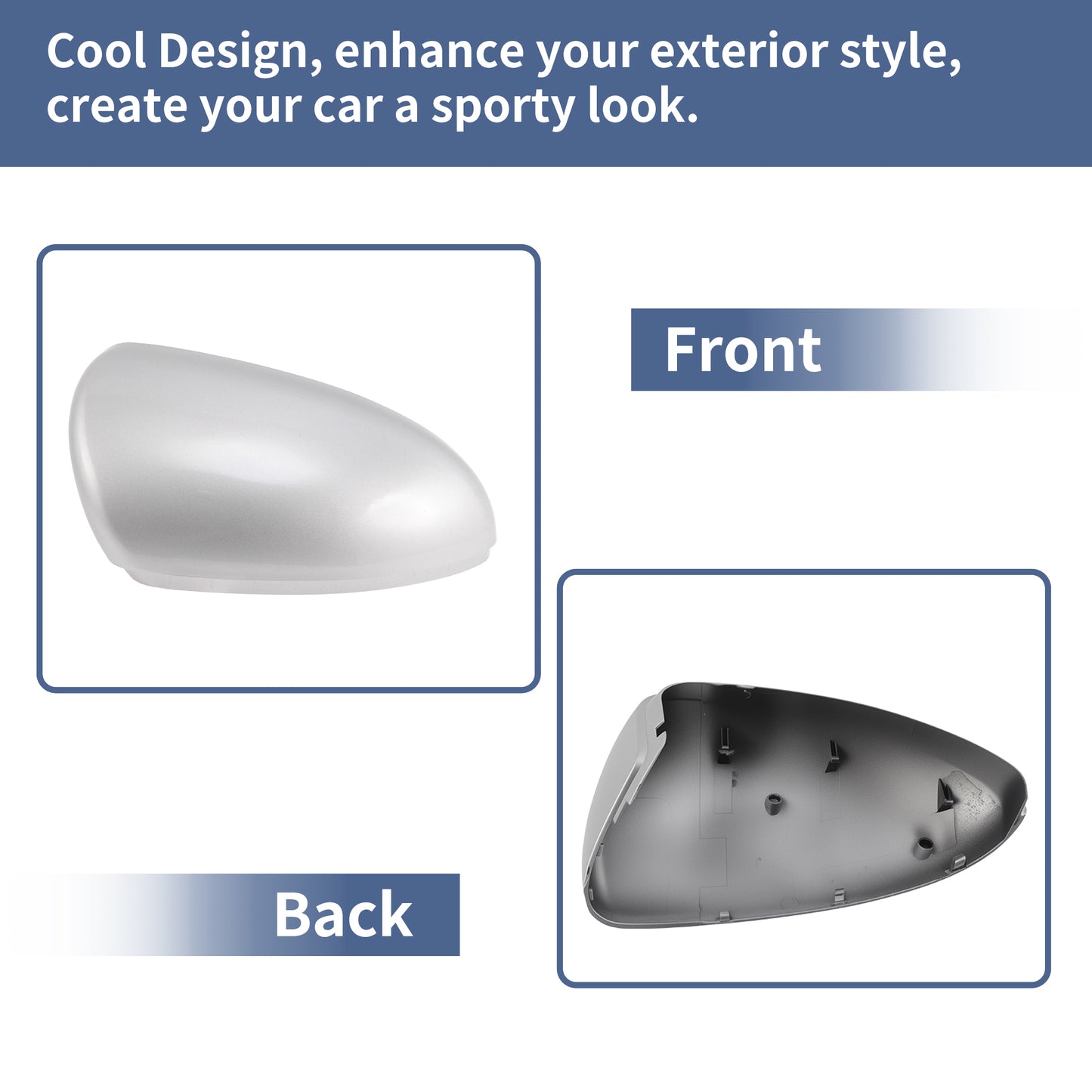 Cool Design, enhance your exterior style, create your car a sporty look.

Front

Back